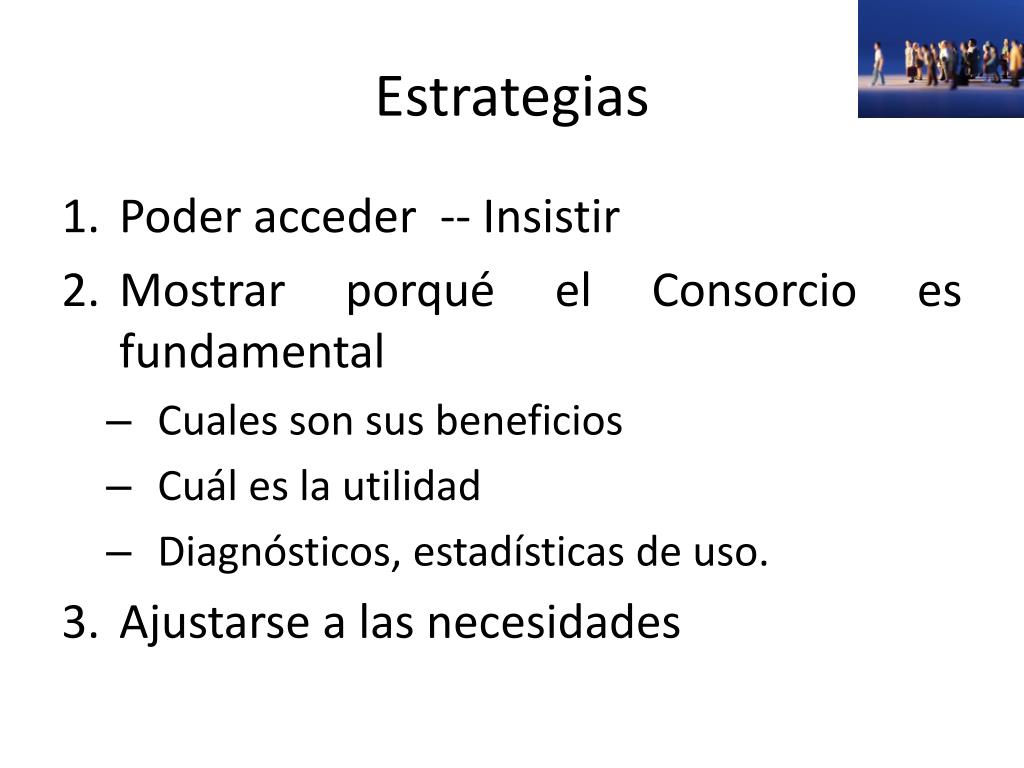 Estrategias

1. Poder acceder -- Insistir
2. Mostrar porqué el Consorcio es fundamental
– Cuales son sus beneficios
– Cuál es la utilidad
– Diagnósticos, estadísticas de uso.
3. Ajustarse a las necesidades